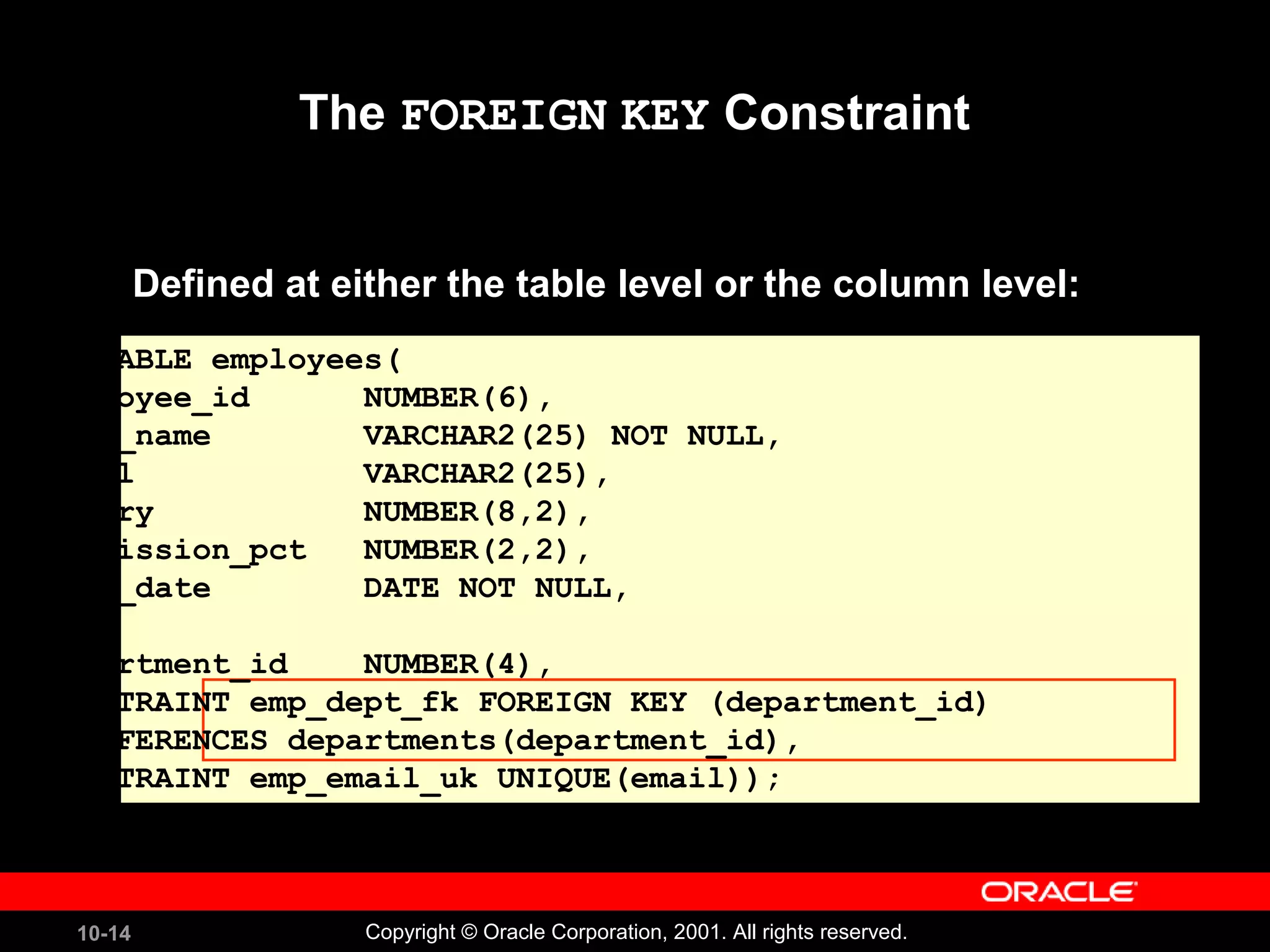 The FOREIGN KEY Constraint

Defined at either the table level or the column level:

ABLE employees(
oyee_id NUMBER(6),
_name VARCHAR2(25) NOT NULL,
l VARCHAR2(25),
ry NUMBER(8,2),
ission_pct NUMBER(2,2),
_date DATE NOT NULL,

rtment_id NUMBER(4),
TRAINT emp_dept_fk FOREIGN KEY (department_id)
FERENCES departments(department_id),
TRAINT emp_email_uk UNIQUE(email));

ORACLE

10-14

Copyright © Oracle Corporation, 2001. All rights reserved.